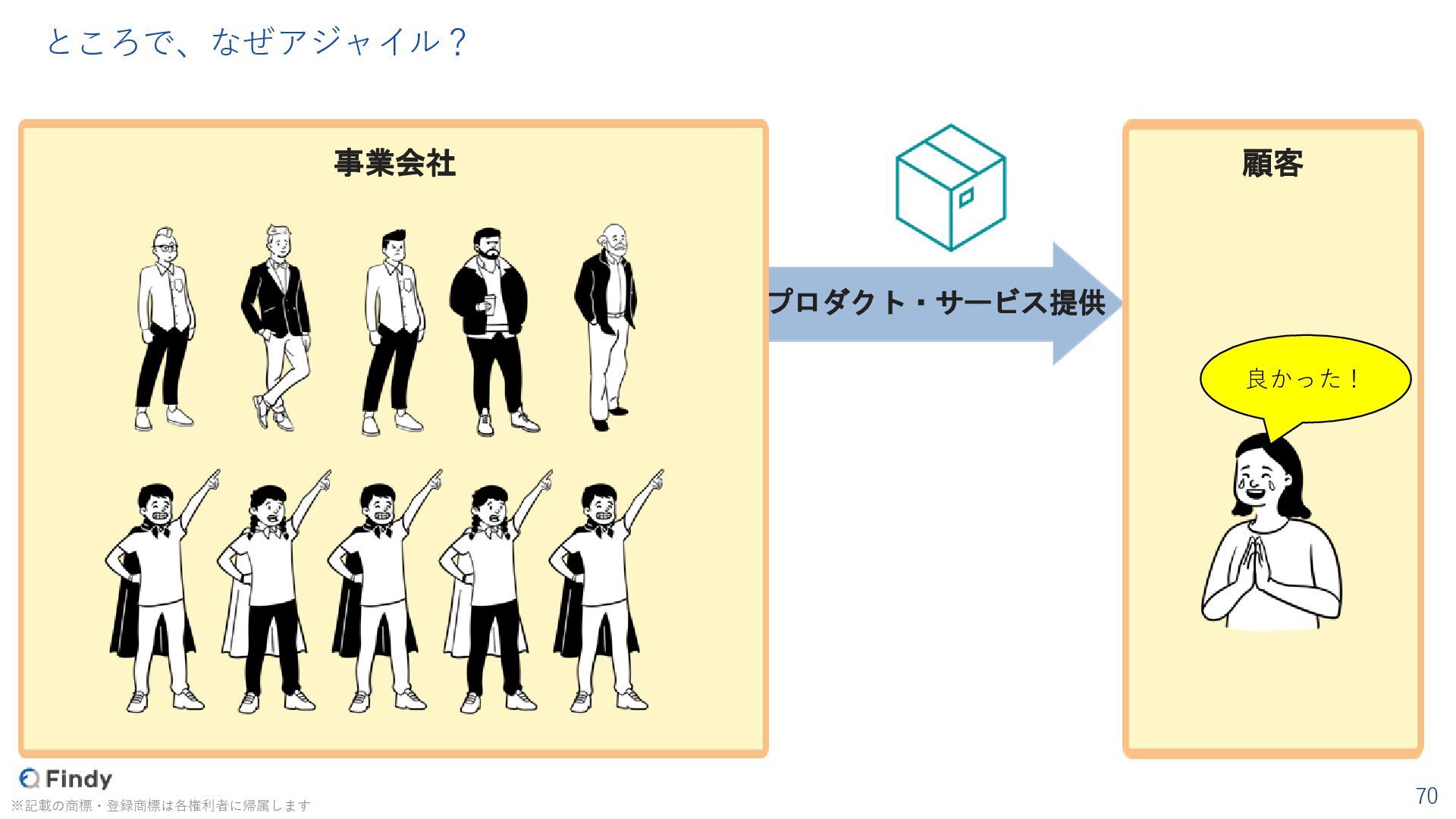 ところで、なぜアジャイル？

事業会社

プロダクト・サービス提供

顧客

良かった！

Findy

※記載の商標・登録商標は各権利者に帰属します

70